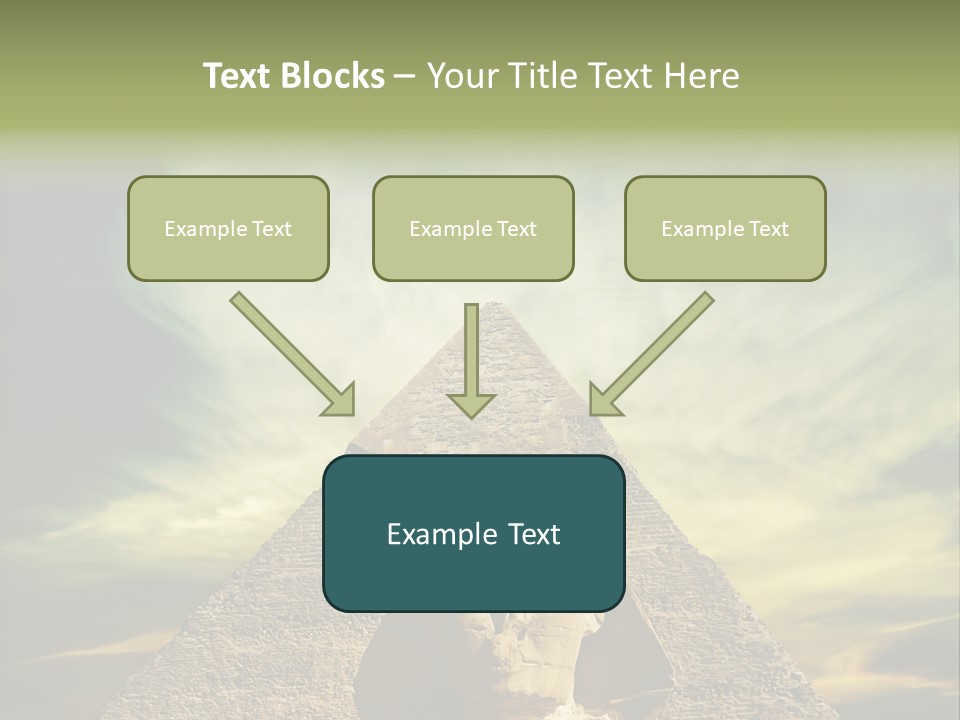 Text Blocks – Your Title Text Here

Example Text

Example Text

Example Text

Example Text